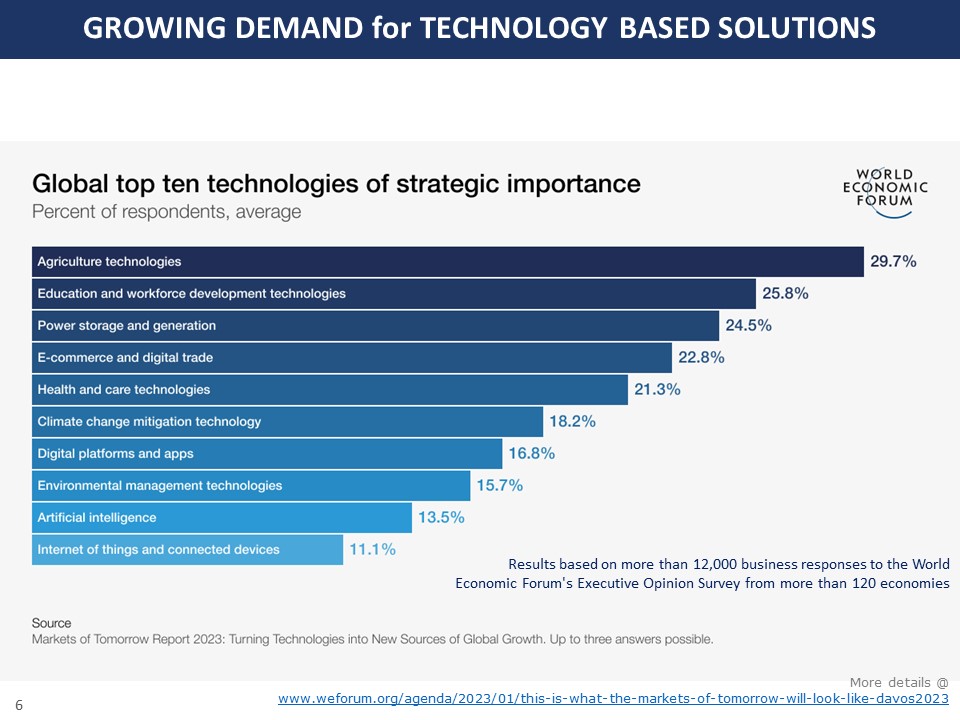 GROWING DEMAND for TECHNOLOGY BASED SOLUTIONS

Global top ten technologies of strategic importance
Percent of respondents, average

WORLD ECONOMIC FORUM

Agriculture technologies 29.7%
Education and workforce development technologies 25.8%
Power storage and generation 24.5%
E-commerce and digital trade 22.8%
Health and care technologies 21.3%
Climate change mitigation technology 18.2%
Digital platforms and apps 16.8%
Environmental management technologies 15.7%
Artificial intelligence 13.5%
Internet of things and connected devices 11.1%

Results based on more than 12,000 business responses to the World Economic Forum's Executive Opinion Survey from more than 120 economies

Source
Markets of Tomorrow Report 2023: Turning Technologies into New Sources of Global Growth. Up to three answers possible.

More details @
www.weforum.org/agenda/2023/01/this-is-what-the-markets-of-tomorrow-will-look-like-davos2023

6